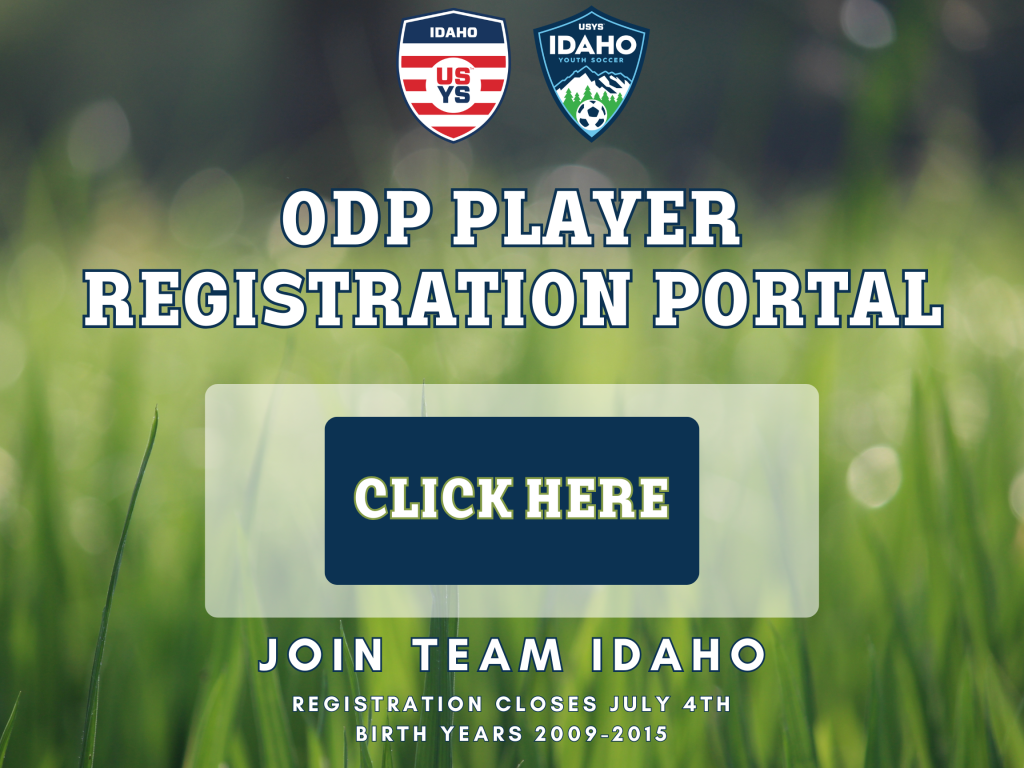 IDAHO
US
YS

USYS
IDAHO
YOUTH SOCCER

ODP PLAYER
REGISTRATION PORTAL

CLICK HERE

JOIN TEAM IDAHO

REGISTRATION CLOSES JULY 4TH
BIRTH YEARS 2009-2015